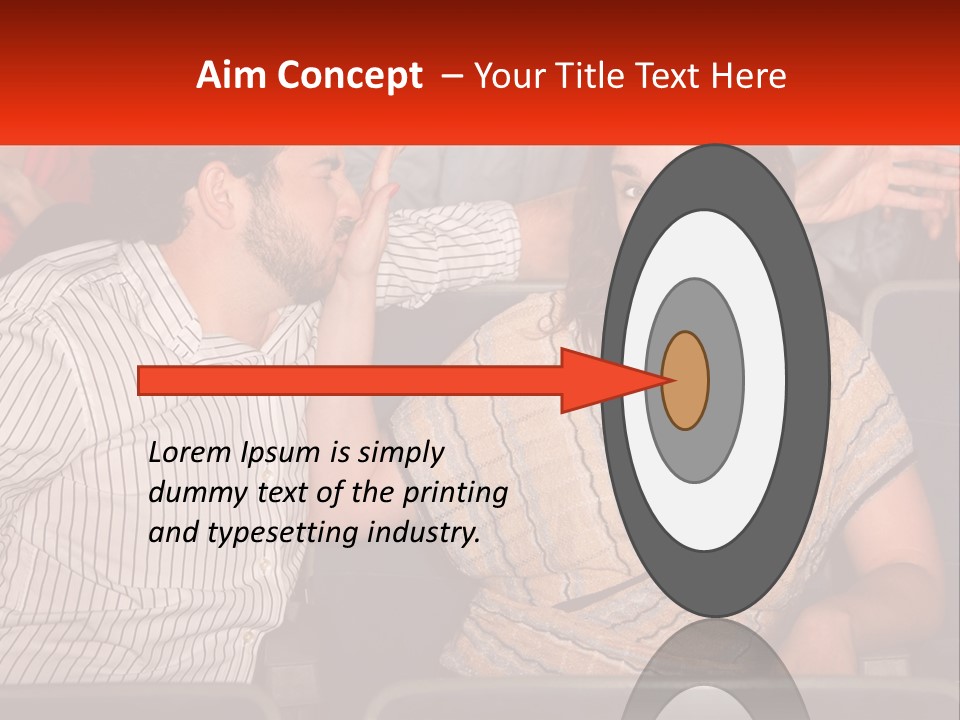 Aim Concept – Your Title Text Here

Lorem Ipsum is simply dummy text of the printing and typesetting industry.